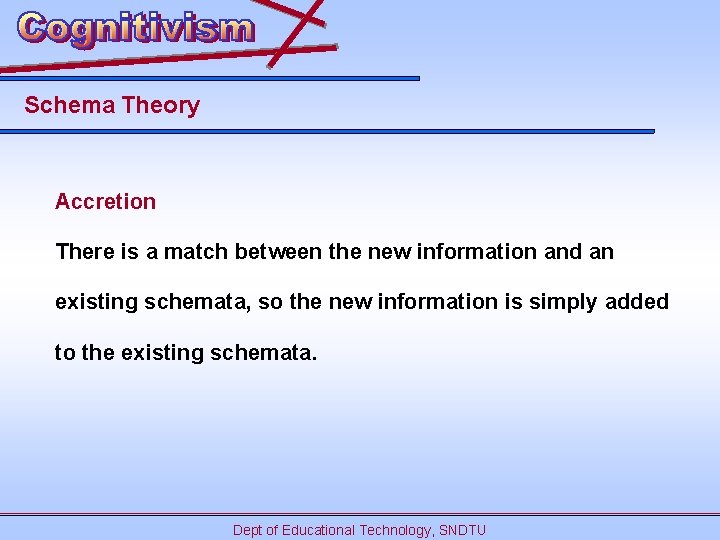 Cognitivism

Schema Theory

Accretion

There is a match between the new information and an existing schemata, so the new information is simply added to the existing schemata.

Dept of Educational Technology, SNDTU